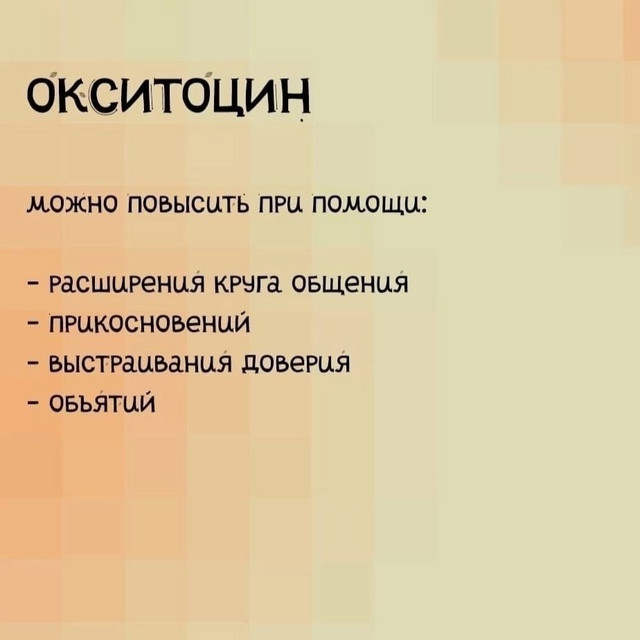 ОКСИТОЦИН

можно повысить при помощи:

- расширения круга общения
- прикосновений
- выстраивания доверия
- объятий